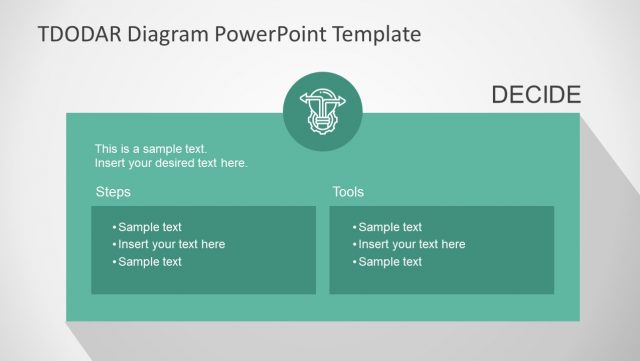 TDODAR Diagram PowerPoint Template

DECIDE

This is a sample text.
Insert your desired text here.

Steps

• Sample text
• Insert your text here
• Sample text

Tools

• Sample text
• Insert your text here
• Sample text